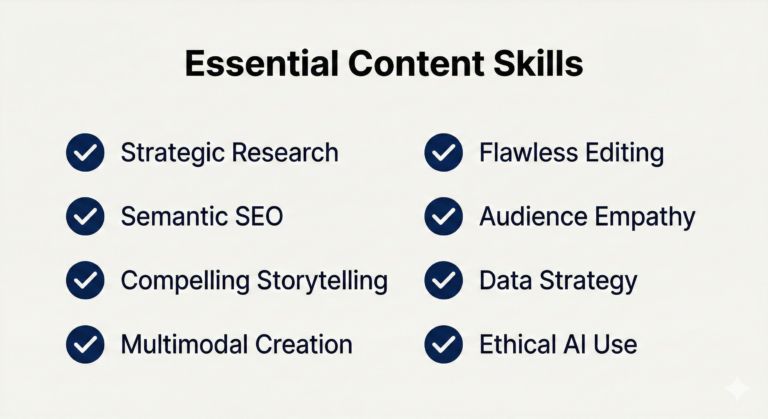 Essential Content Skills

Strategic Research

Semantic SEO

Compelling Storytelling

Multimodal Creation

Flawless Editing

Audience Empathy

Data Strategy

Ethical AI Use